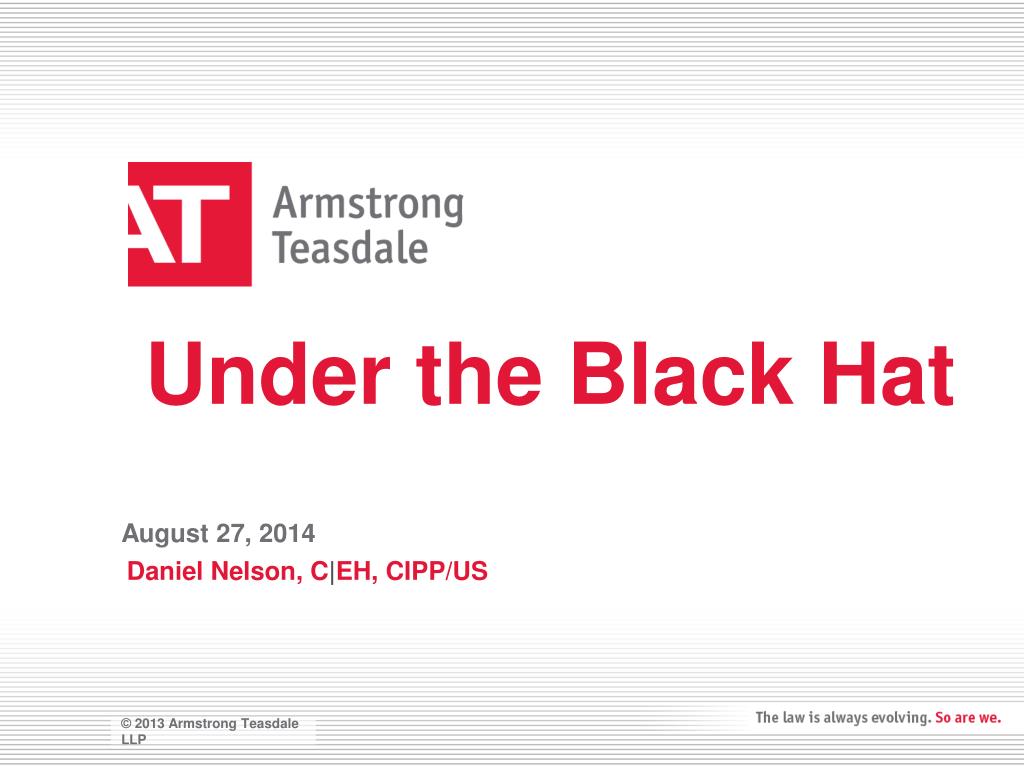 AT Armstrong Teasdale

Under the Black Hat

August 27, 2014
Daniel Nelson, C|EH, CIPP/US

© 2013 Armstrong Teasdale LLP

The law is always evolving. So are we.